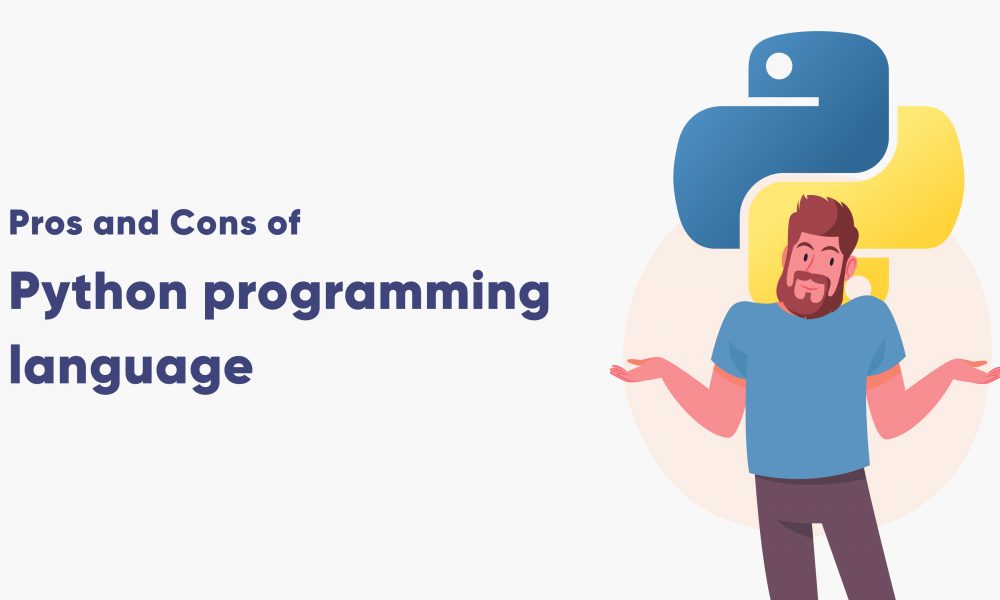 Pros and Cons of

Python programming language